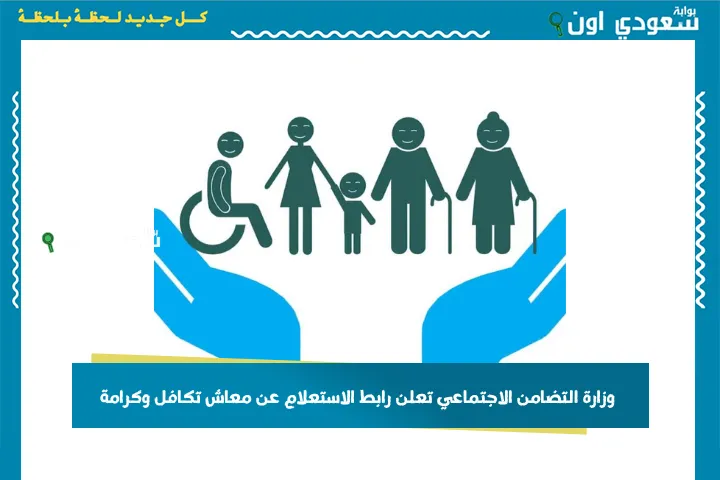 بوابة
سعودي اون

كل جديد لحظة بلحظة

وزارة التضامن الاجتماعي تعلن رابط الاستعلام عن معاش تكافل وكرامة